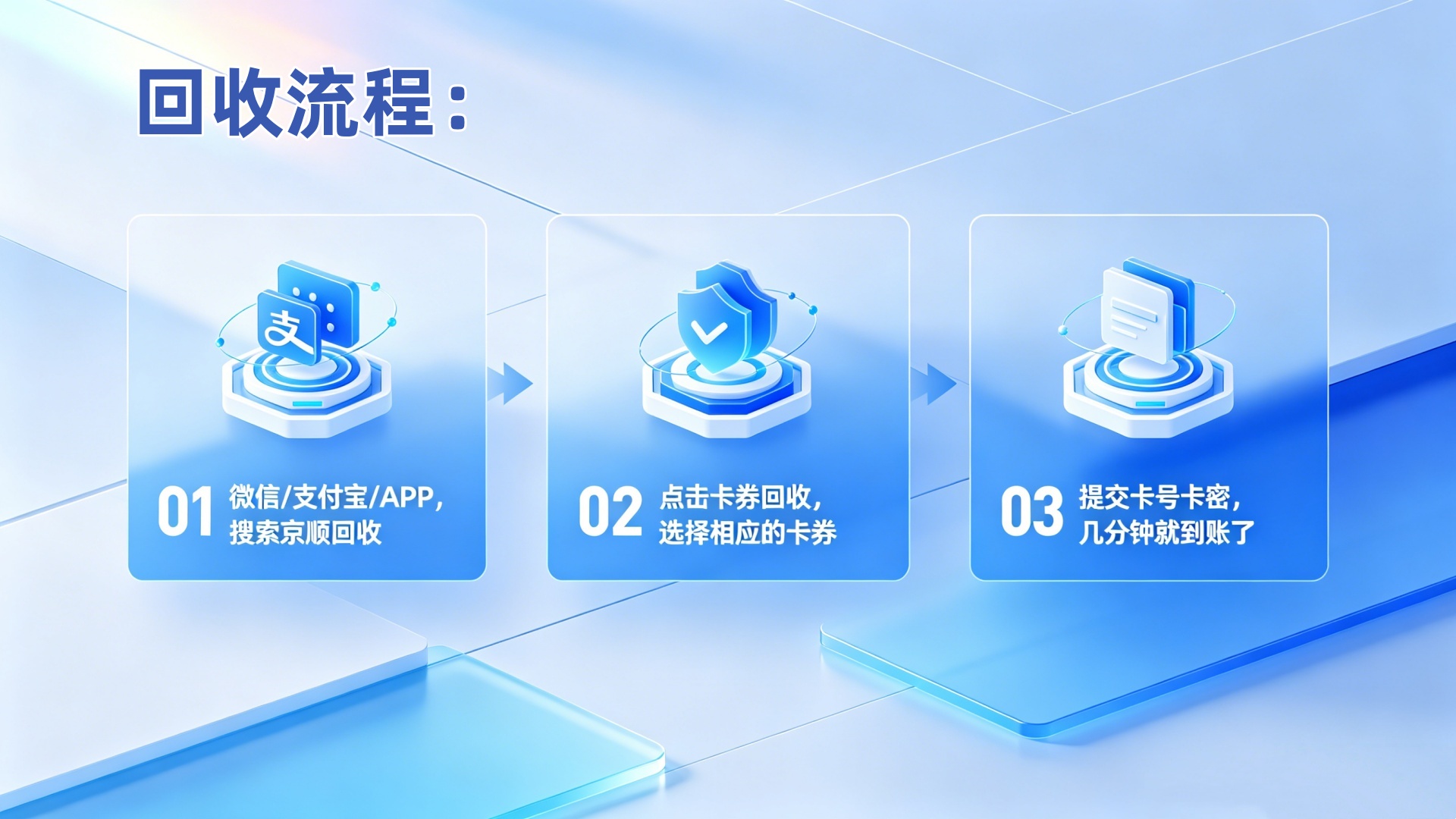 回收流程：

支

01 微信/支付宝/APP，搜索京顺回收

02 点击卡券回收，选择相应的卡券

03 提交卡号卡密，几分钟就到账了